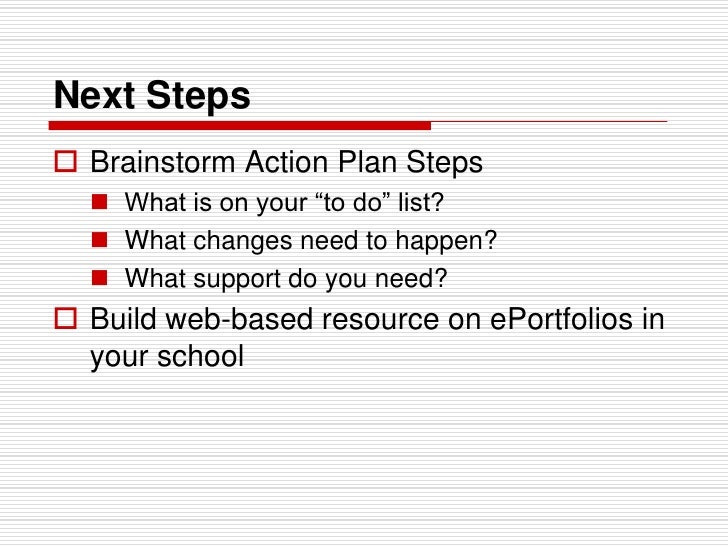 Next Steps

Brainstorm Action Plan Steps
What is on your “to do” list?
What changes need to happen?
What support do you need?

Build web-based resource on ePortfolios in your school